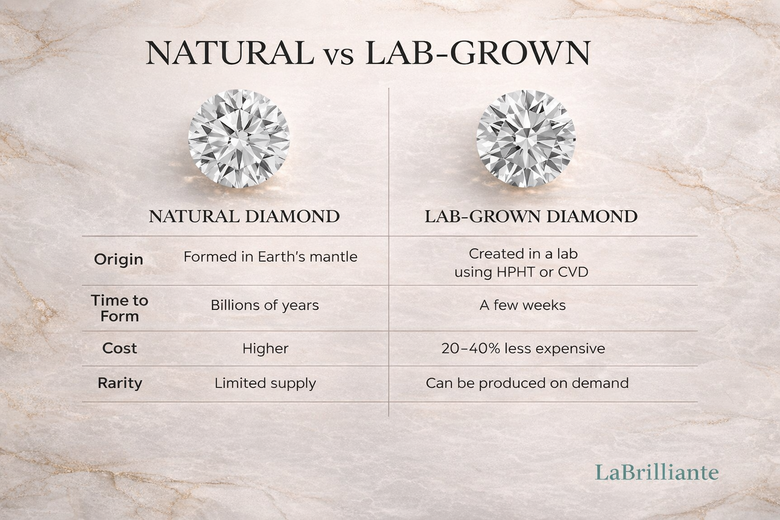 NATURAL vs LAB-GROWN

|  | NATURAL DIAMOND | LAB-GROWN DIAMOND |
|---|---|---|
| Origin | Formed in Earth's mantle | Created in a lab using HPHT or CVD |
| Time to Form | Billions of years | A few weeks |
| Cost | Higher | 20–40% less expensive |
| Rarity | Limited supply | Can be produced on demand |

LaBrilliante